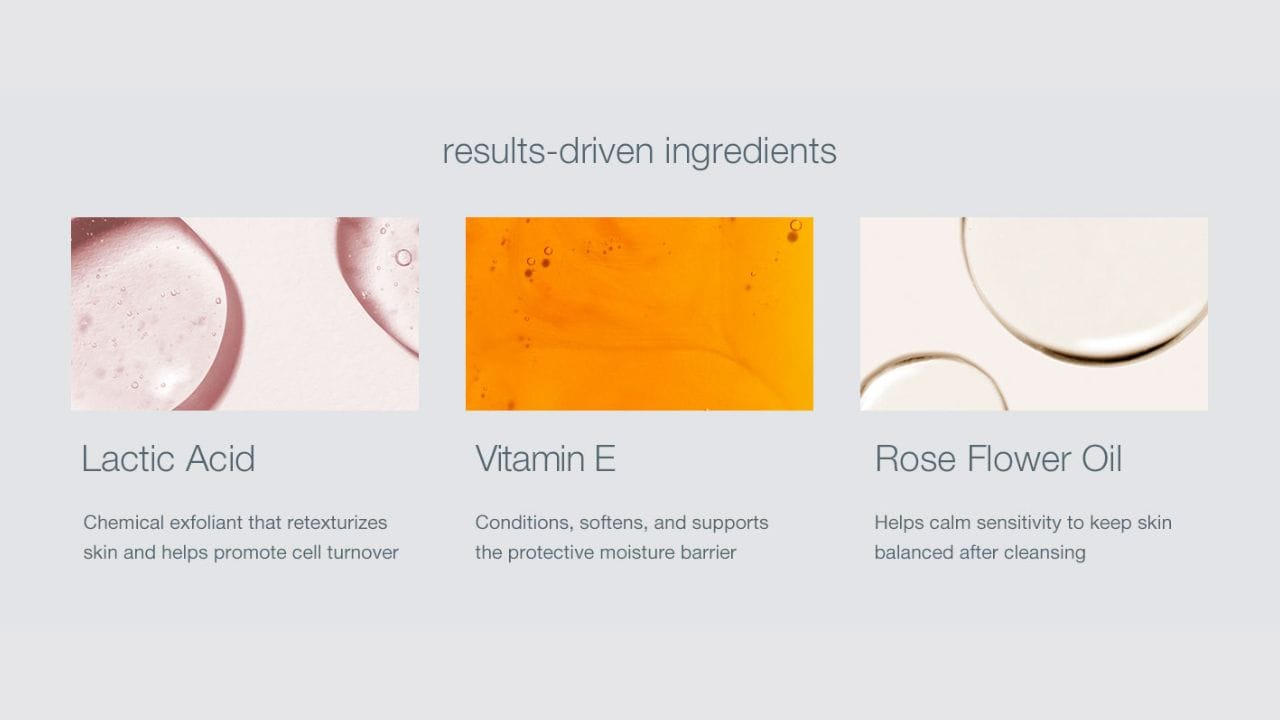 results-driven ingredients

Lactic Acid

Chemical exfoliant that retexturizes skin and helps promote cell turnover

Vitamin E

Conditions, softens, and supports the protective moisture barrier

Rose Flower Oil

Helps calm sensitivity to keep skin balanced after cleansing